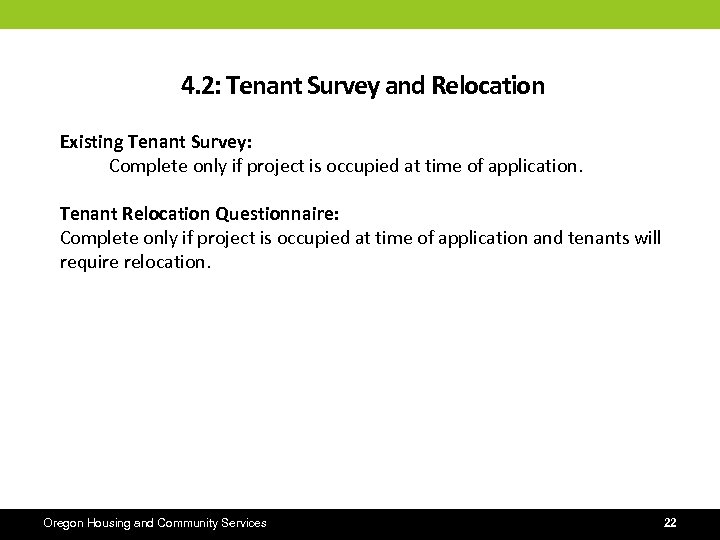 4.2: Tenant Survey and Relocation

Existing Tenant Survey:
Complete only if project is occupied at time of application.

Tenant Relocation Questionnaire:
Complete only if project is occupied at time of application and tenants will require relocation.

Oregon Housing and Community Services

22